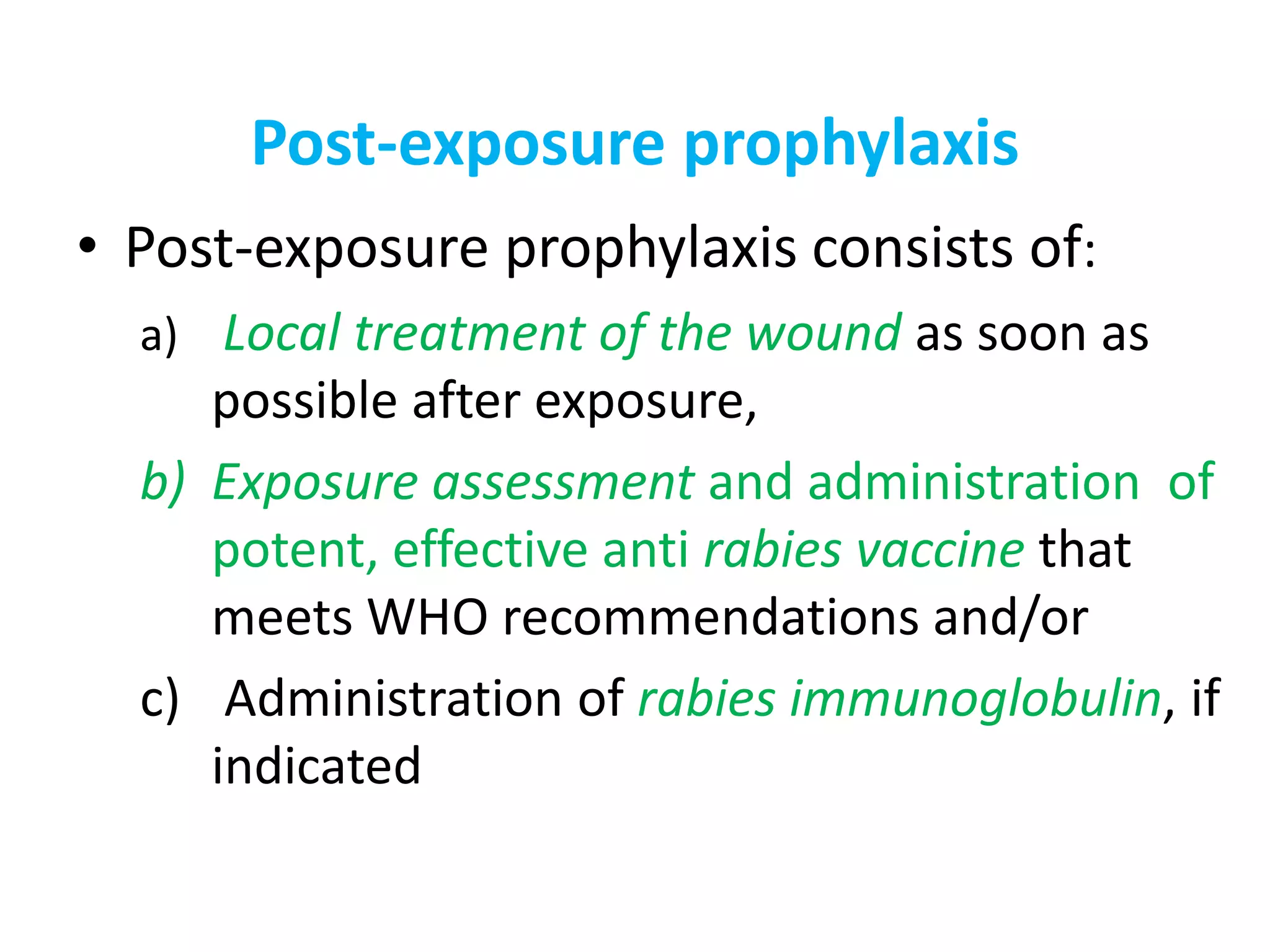 Post-exposure prophylaxis

• Post-exposure prophylaxis consists of:

a) Local treatment of the wound as soon as possible after exposure,

b) Exposure assessment and administration of potent, effective anti rabies vaccine that meets WHO recommendations and/or

c) Administration of rabies immunoglobulin, if indicated